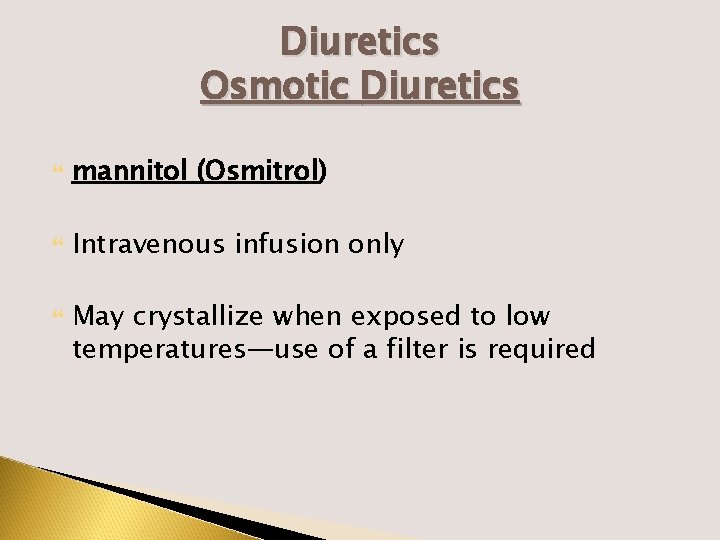 Diuretics
Osmotic Diuretics

mannitol (Osmitrol)

Intravenous infusion only

May crystallize when exposed to low temperatures—use of a filter is required